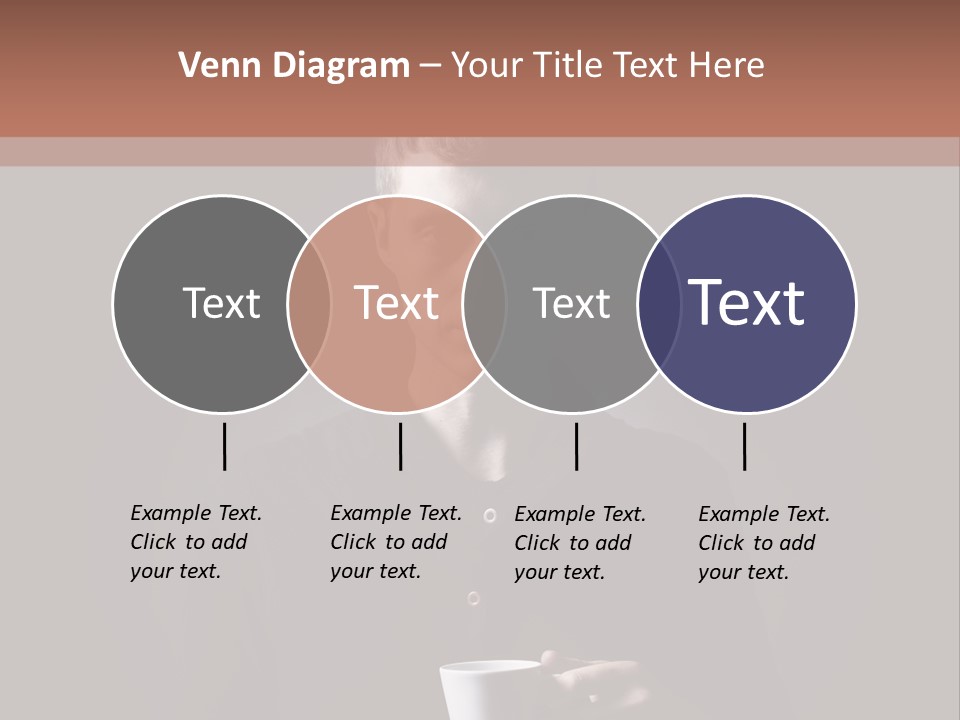 Venn Diagram – Your Title Text Here

Text

Text

Text

Text

Example Text. Click to add your text.

Example Text. Click to add your text.

Example Text. Click to add your text.

Example Text. Click to add your text.